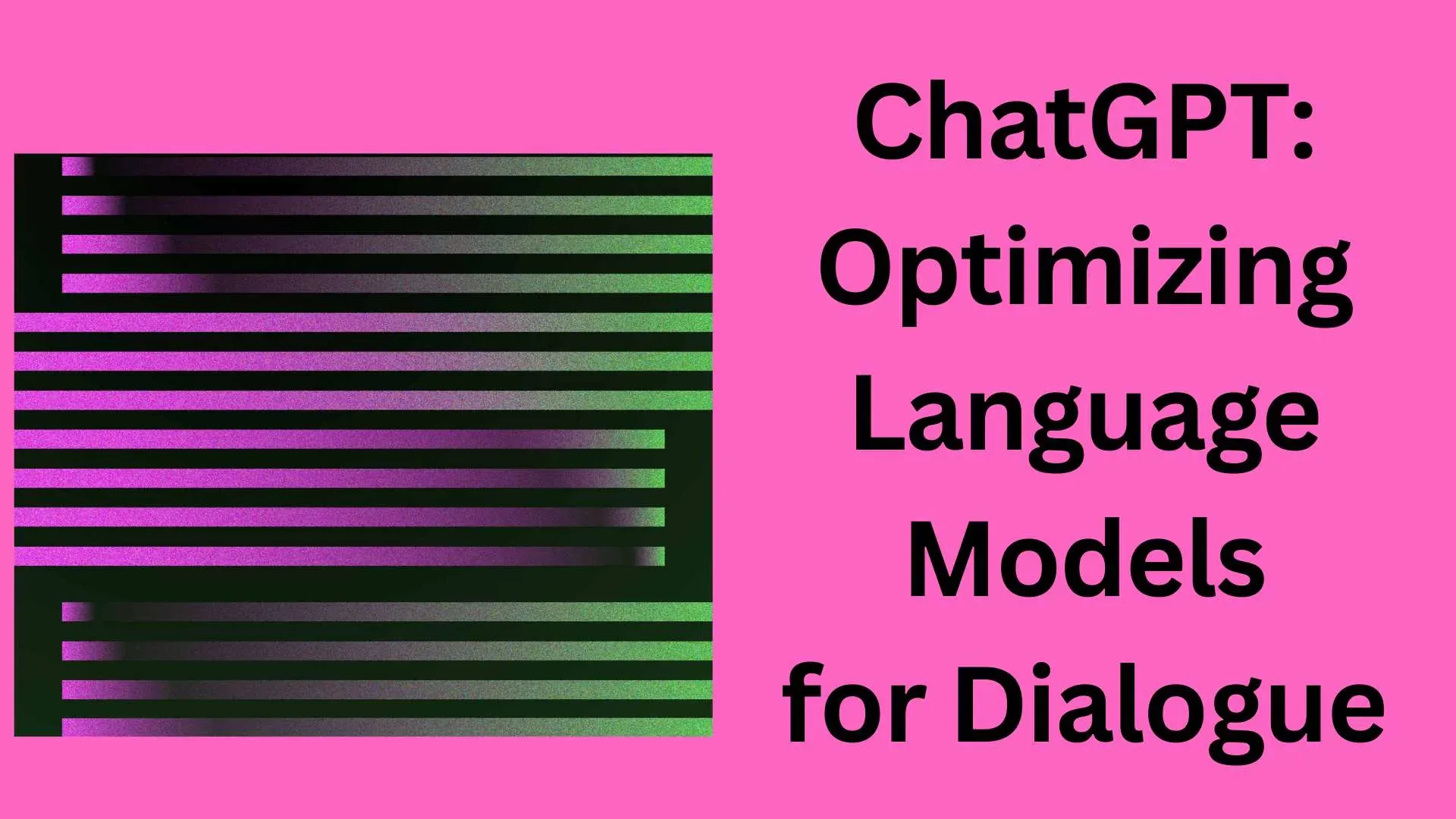 ChatGPT: Optimizing Language Models for Dialogue